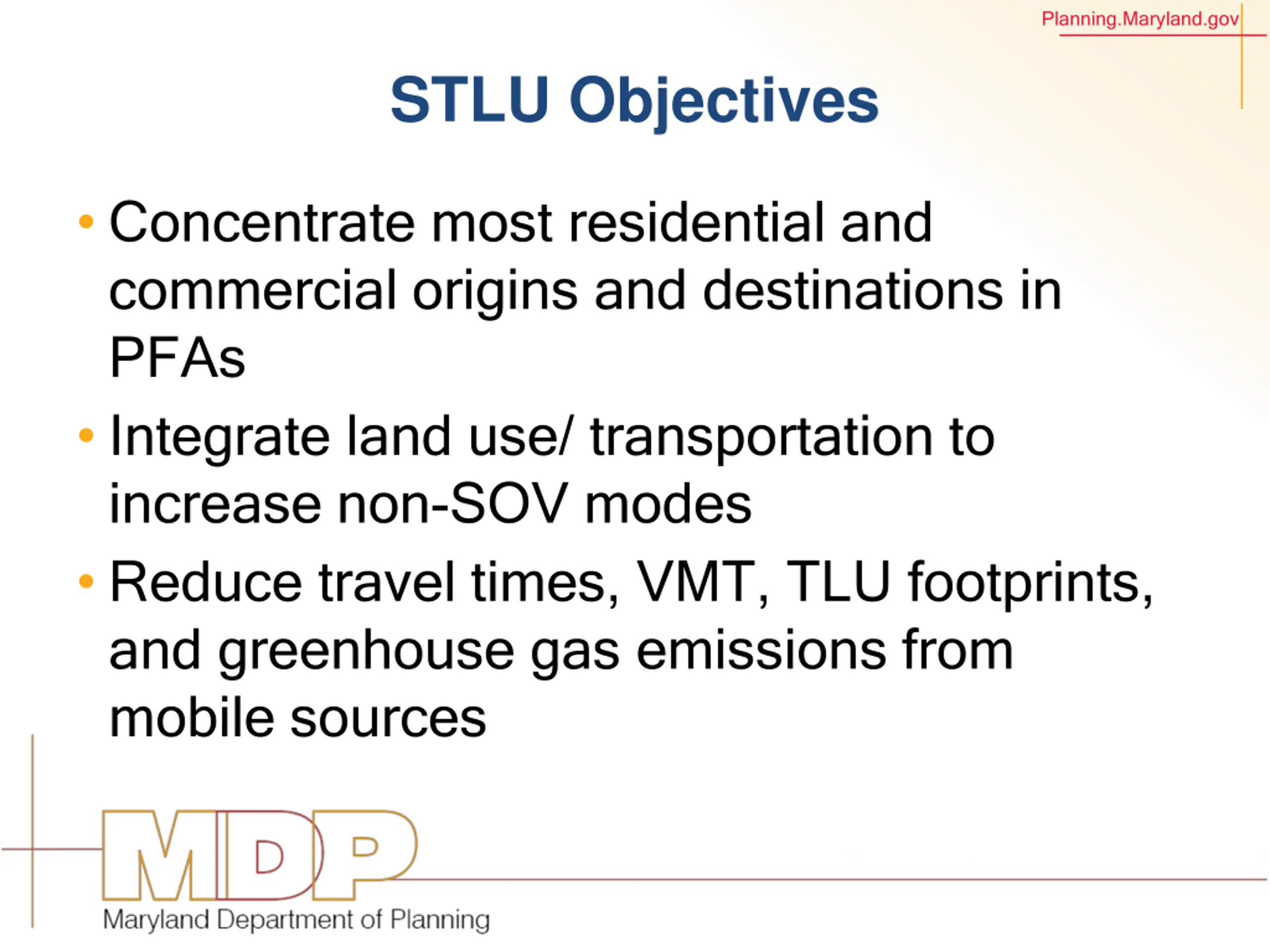 Planning.Maryland.gov

STLU Objectives

• Concentrate most residential and commercial origins and destinations in PFAs

• Integrate land use/ transportation to increase non-SOV modes

• Reduce travel times, VMT, TLU footprints, and greenhouse gas emissions from mobile sources

MDP
Maryland Department of Planning